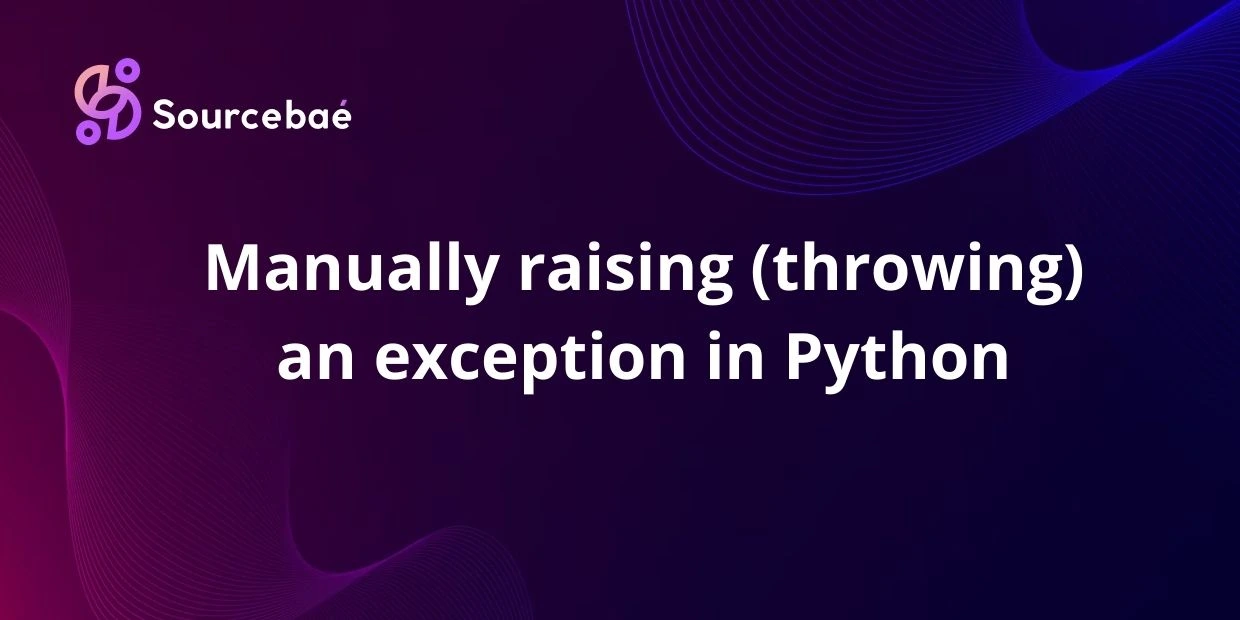 Sourcebaé

Manually raising (throwing) an exception in Python